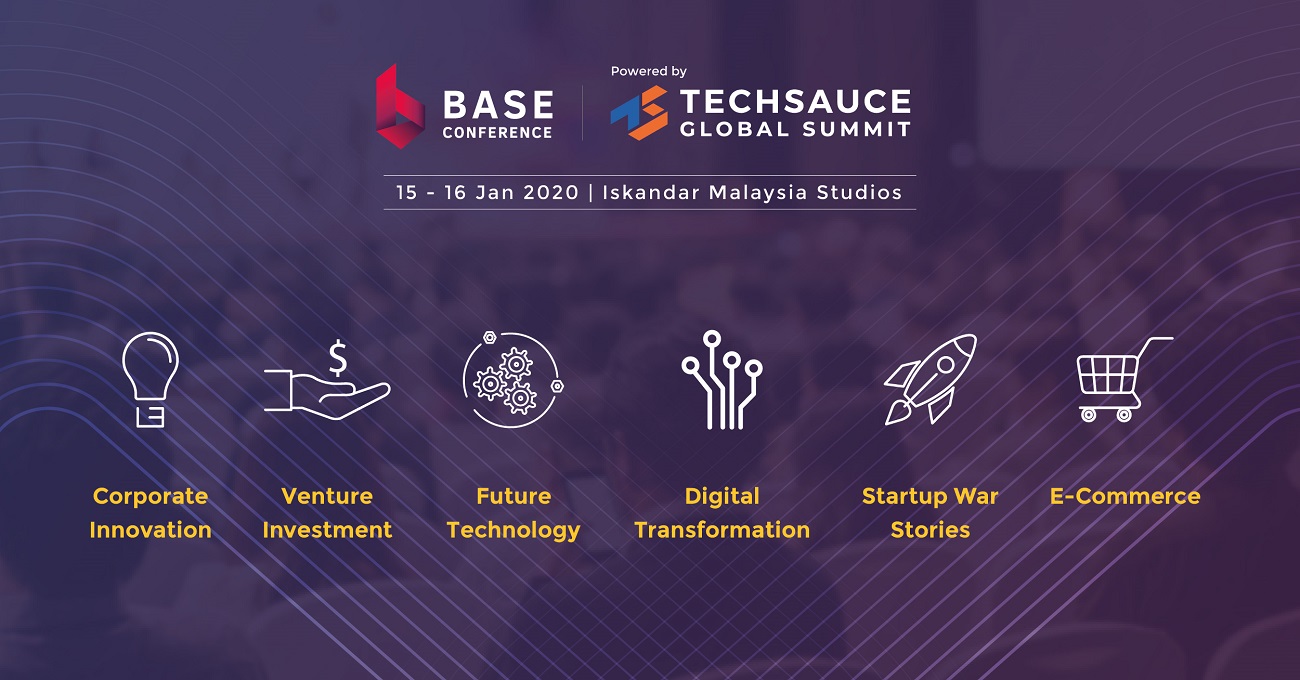 BASE
CONFERENCE

Powered by
TECHSAUCE
GLOBAL SUMMIT

15 - 16 Jan 2020 | Iskandar Malaysia Studios

$

Corporate Innovation

Venture Investment

Future Technology

Digital Transformation

Startup War Stories

E-Commerce